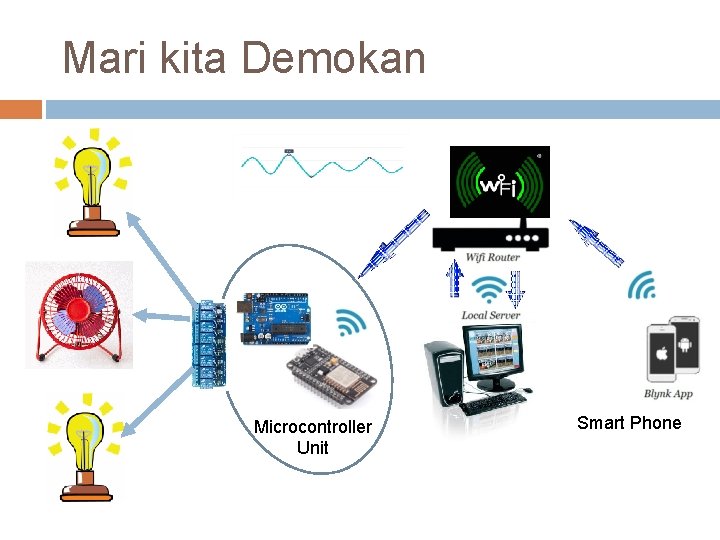 Mari kita Demokan

WiFi

Wifi Router

Local Server

Microcontroller Unit

Blynk App

Smart Phone